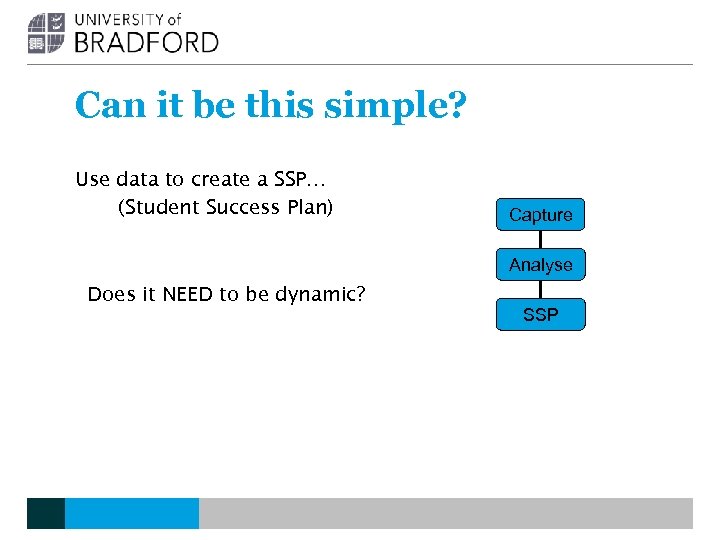 UNIVERSITY of
BRADFORD

Can it be this simple?

Use data to create a SSP…
(Student Success Plan)

Does it NEED to be dynamic?

Capture

Analyse

SSP